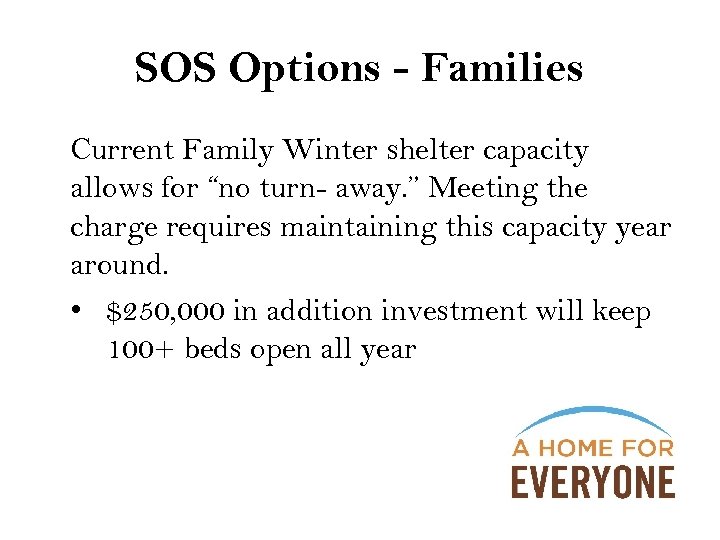 SOS Options - Families

Current Family Winter shelter capacity allows for “no turn- away.” Meeting the charge requires maintaining this capacity year around.

• $250,000 in addition investment will keep 100+ beds open all year

A HOME FOR
EVERYONE